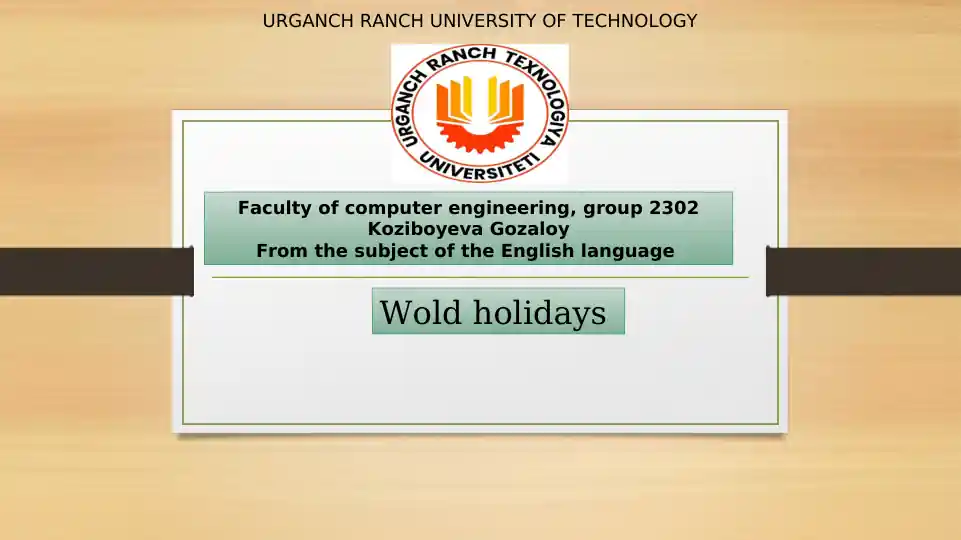 URGANCH RANCH UNIVERSITY OF TECHNOLOGY

URGANCH RANCH TEXNOLOGIYA UNIVERSITETI

Faculty of computer engineering, group 2302
Koziboyeva Gozaloy
From the subject of the English language

Wold holidays